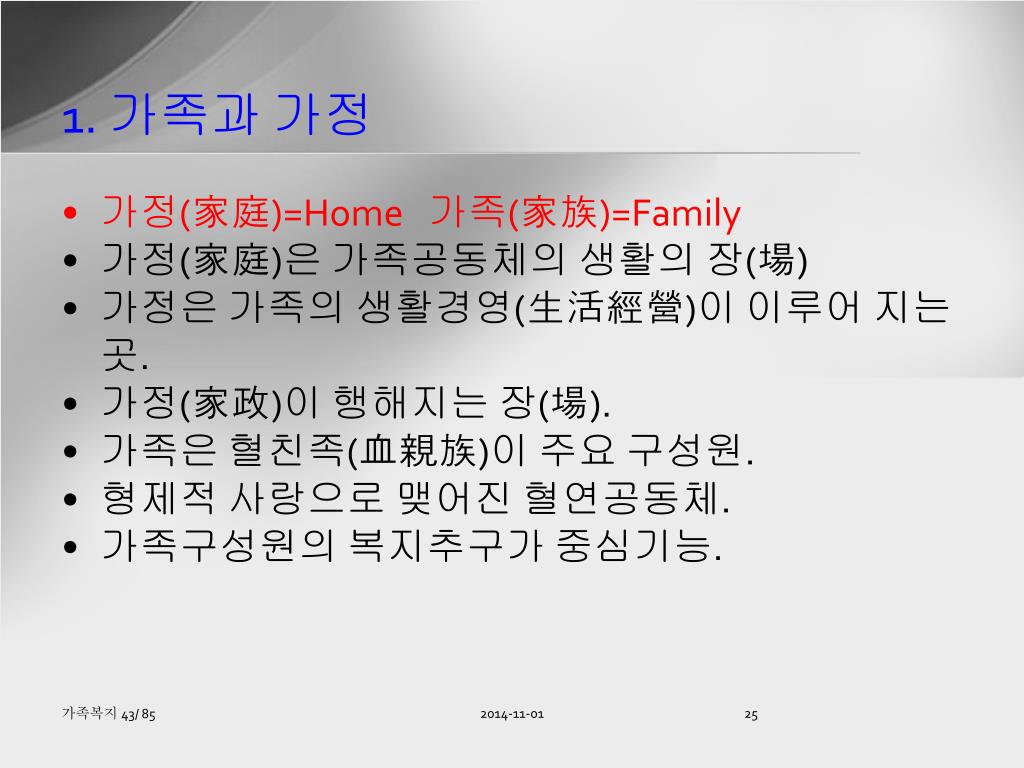 1. 가족과 가정

• 가정(家庭)=Home  가족(家族)=Family
• 가정(家庭)은 가족공동체의 생활의 장(場)
• 가정은 가족의 생활경영(生活經營)이 이루어 지는 곳.
• 가정(家政)이 행해지는 장(場).
• 가족은 혈친족(血親族)이 주요 구성원.
• 형제적 사랑으로 맺어진 혈연공동체.
• 가족구성원의 복지추구가 중심기능.

가족복지 43/ 85
2014-11-01
25